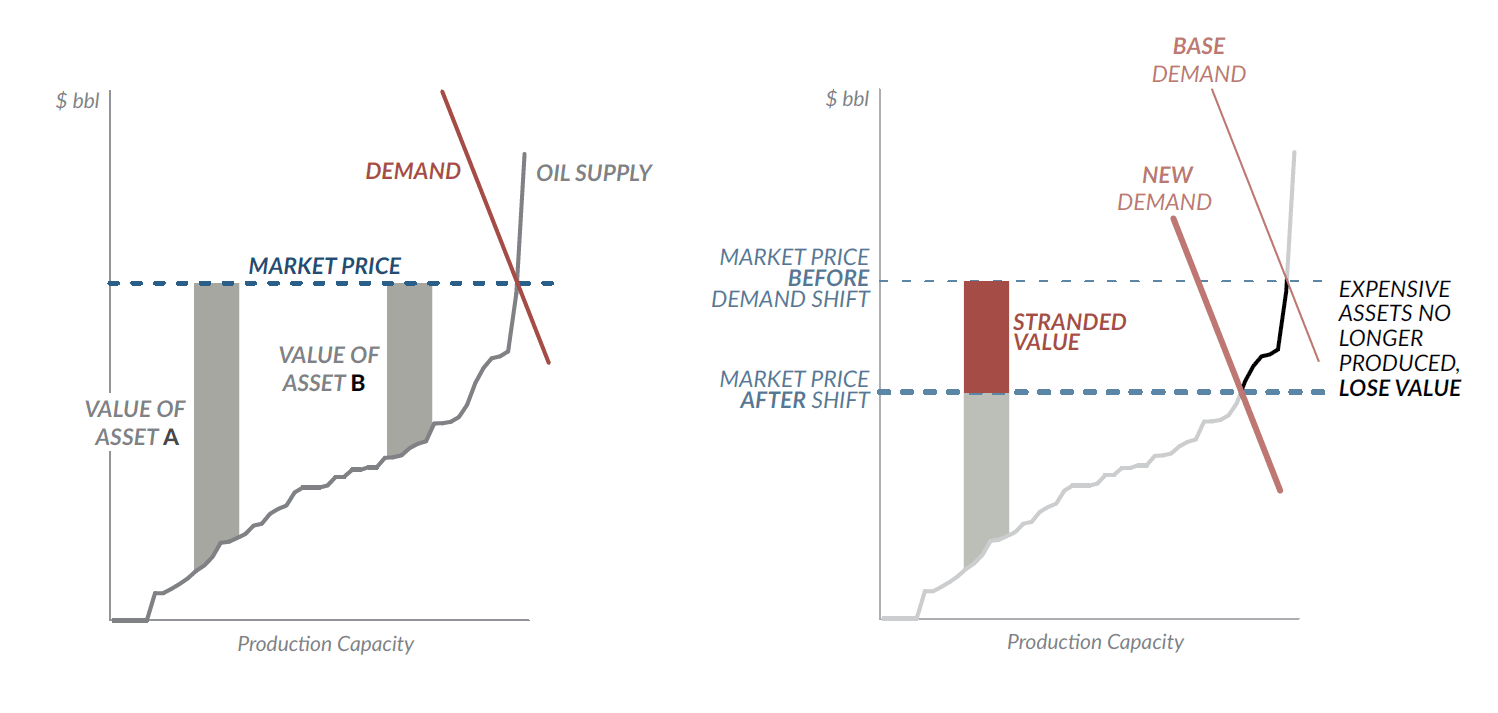 $ bbl

DEMAND

OIL SUPPLY

MARKET PRICE

VALUE OF ASSET B

VALUE OF ASSET A

Production Capacity

$ bbl

BASE DEMAND

NEW DEMAND

MARKET PRICE BEFORE DEMAND SHIFT

STRANDED VALUE

MARKET PRICE AFTER SHIFT

EXPENSIVE ASSETS NO LONGER PRODUCED, LOSE VALUE

Production Capacity